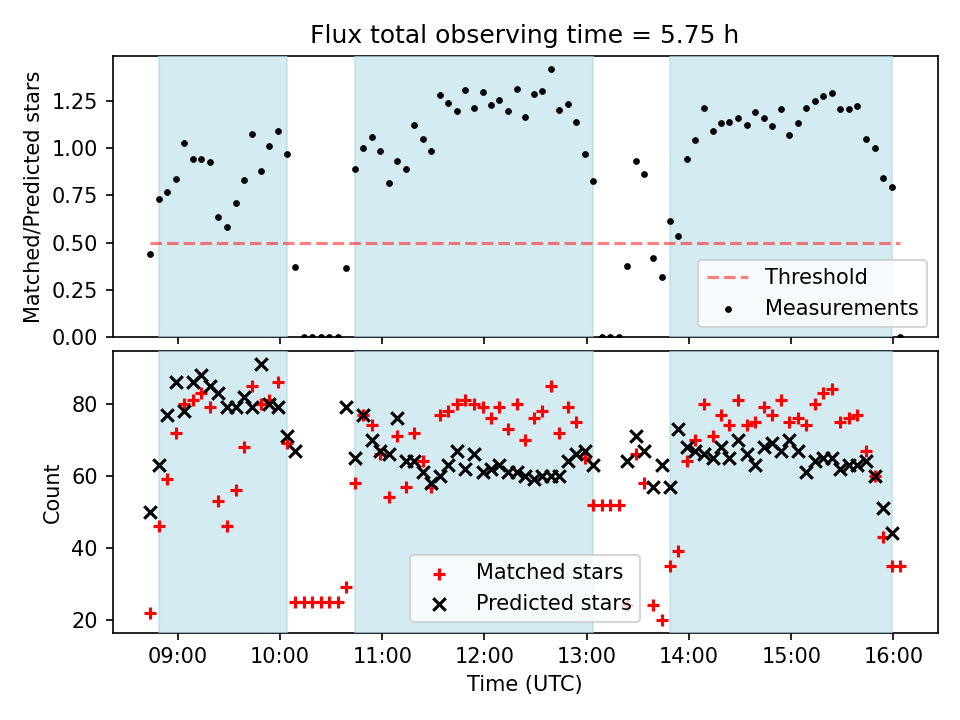 Flux total observing time = 5.75 h

Matched/Predicted stars

1.25
1.00
0.75
0.50
0.25
0.00

Threshold
Measurements

Count

80
60
40
20

Matched stars
Predicted stars

09:00
10:00
11:00
12:00
13:00
14:00
15:00
16:00

Time (UTC)